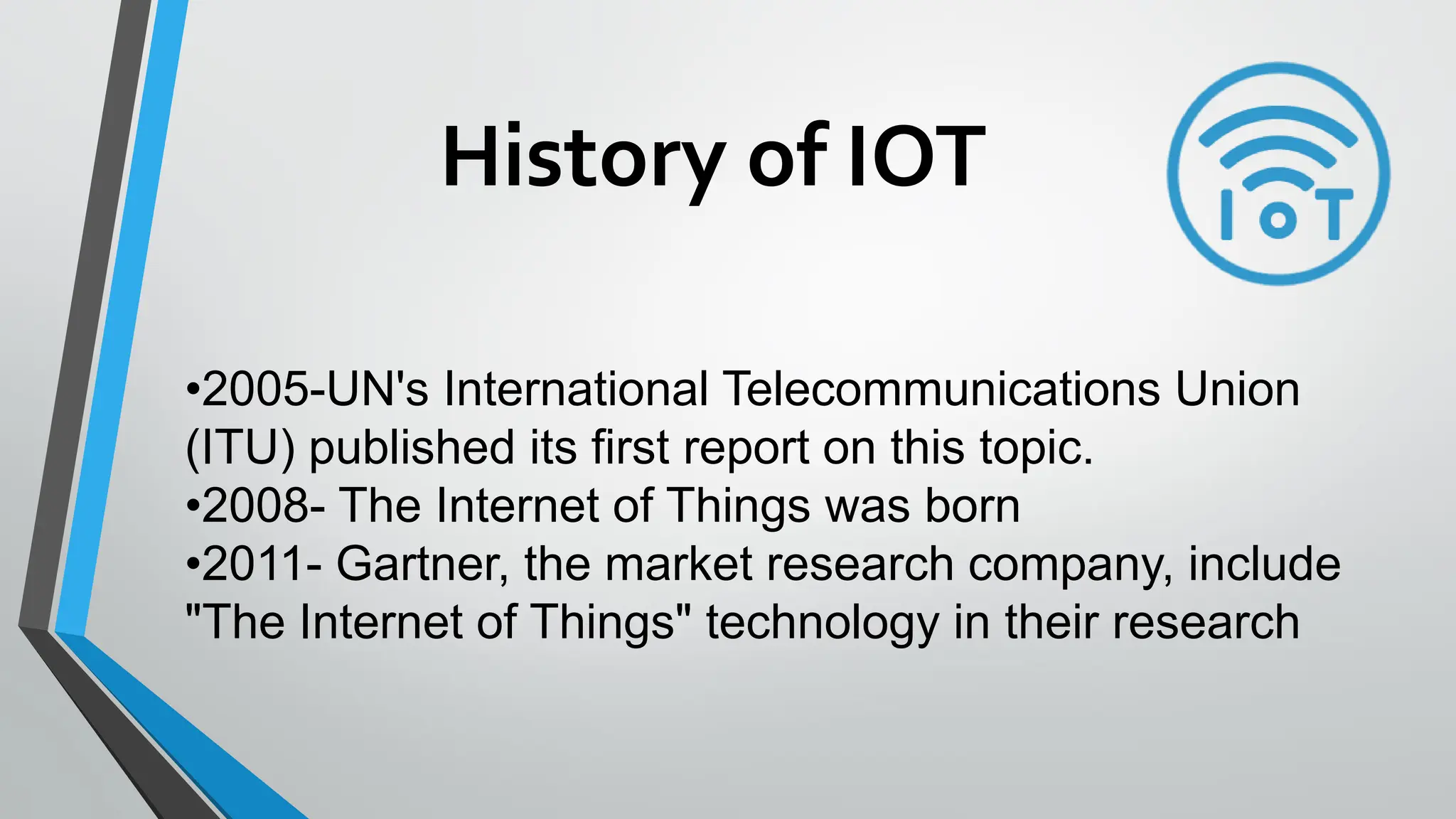 History of IOT

IoT

•2005-UN's International Telecommunications Union (ITU) published its first report on this topic.
•2008- The Internet of Things was born
•2011- Gartner, the market research company, include "The Internet of Things" technology in their research